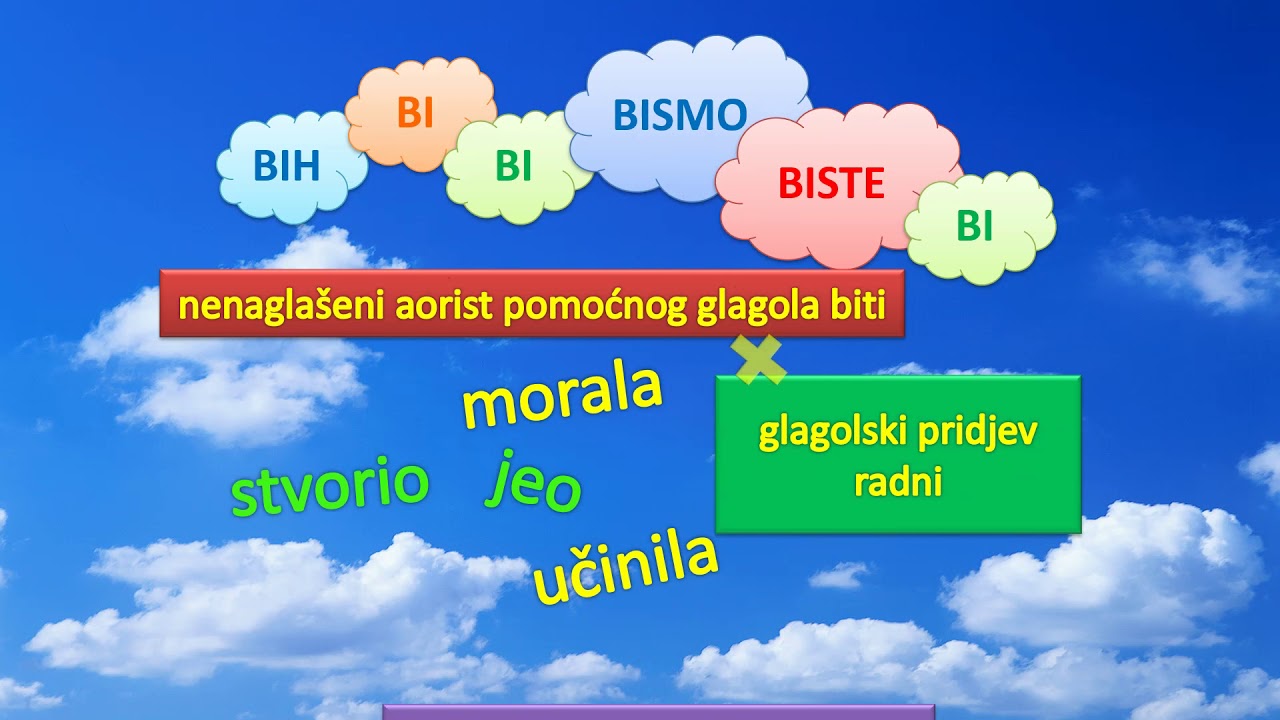 BIH BI BI BISMO BISTE BI

nenaglašeni aorist pomoćnog glagola biti

morala

stvorio jeo

učinila

glagolski pridjev radni